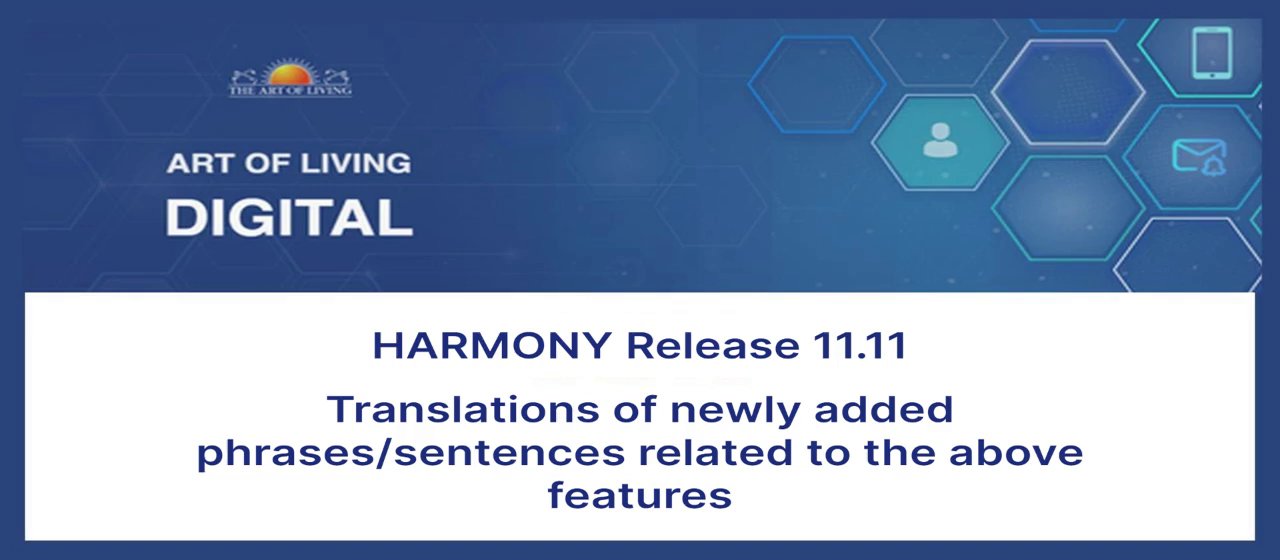 THE ART OF LIVING

ART OF LIVING
DIGITAL

HARMONY Release 11.11

Translations of newly added phrases/sentences related to the above features